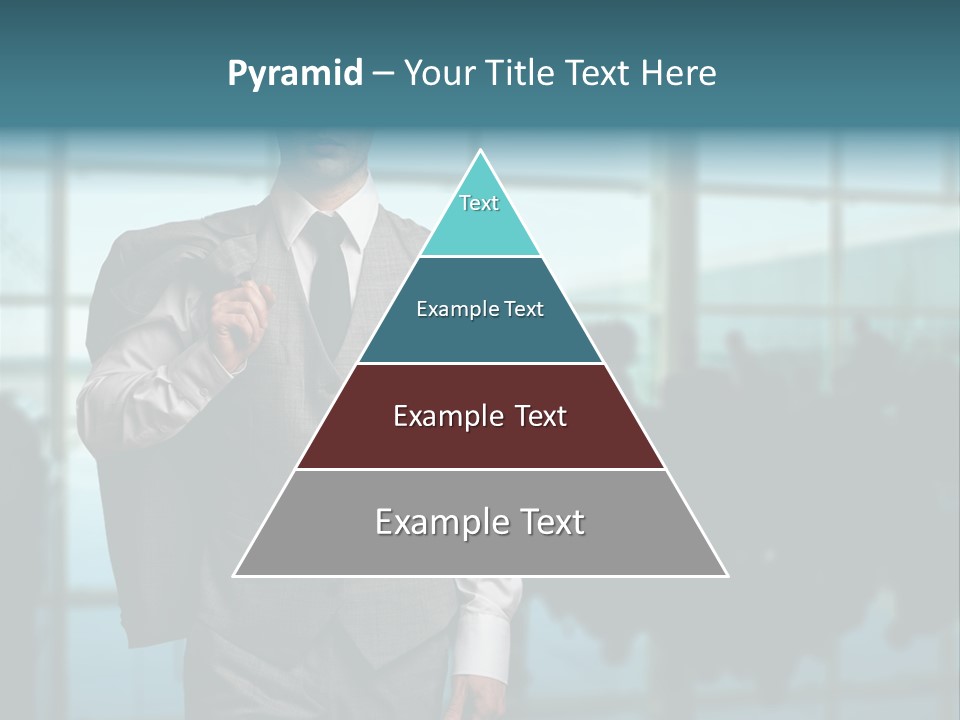 Pyramid – Your Title Text Here

Text

Example Text

Example Text

Example Text